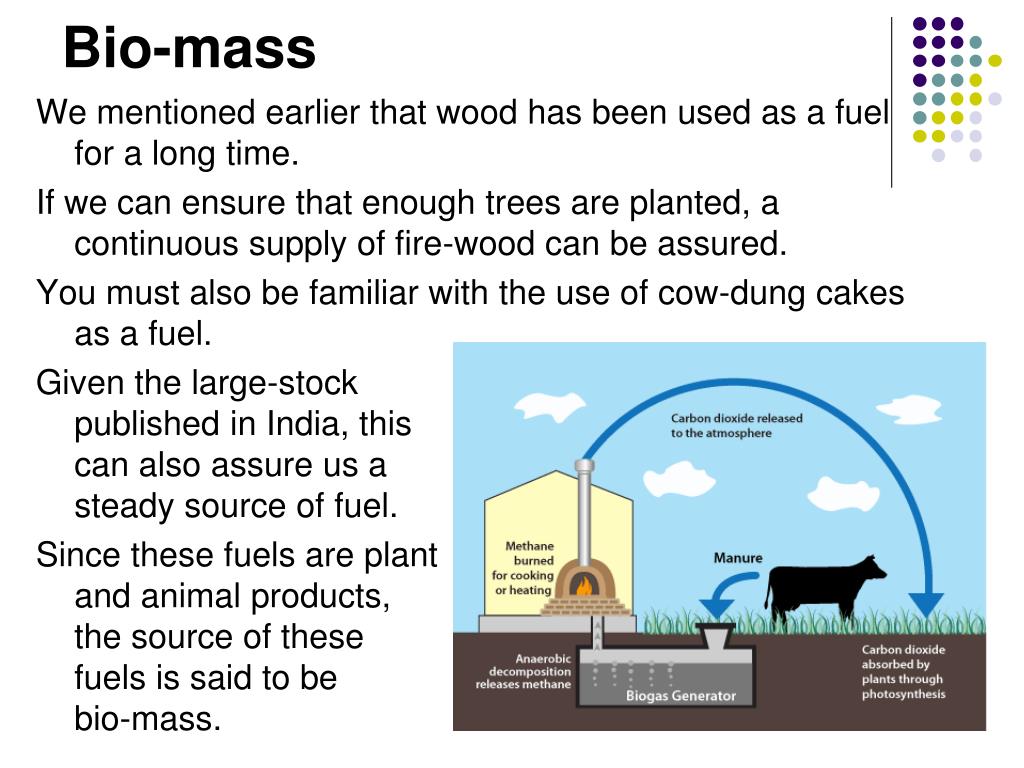 Bio-mass

We mentioned earlier that wood has been used as a fuel for a long time.

If we can ensure that enough trees are planted, a continuous supply of fire-wood can be assured.

You must also be familiar with the use of cow-dung cakes as a fuel.

Given the large-stock published in India, this can also assure us a steady source of fuel.

Since these fuels are plant and animal products, the source of these fuels is said to be bio-mass.

Carbon dioxide released to the atmosphere

Methane burned for cooking or heating

Manure

Anaerobic decomposition releases methane

Biogas Generator

Carbon dioxide absorbed by plants through photosynthesis